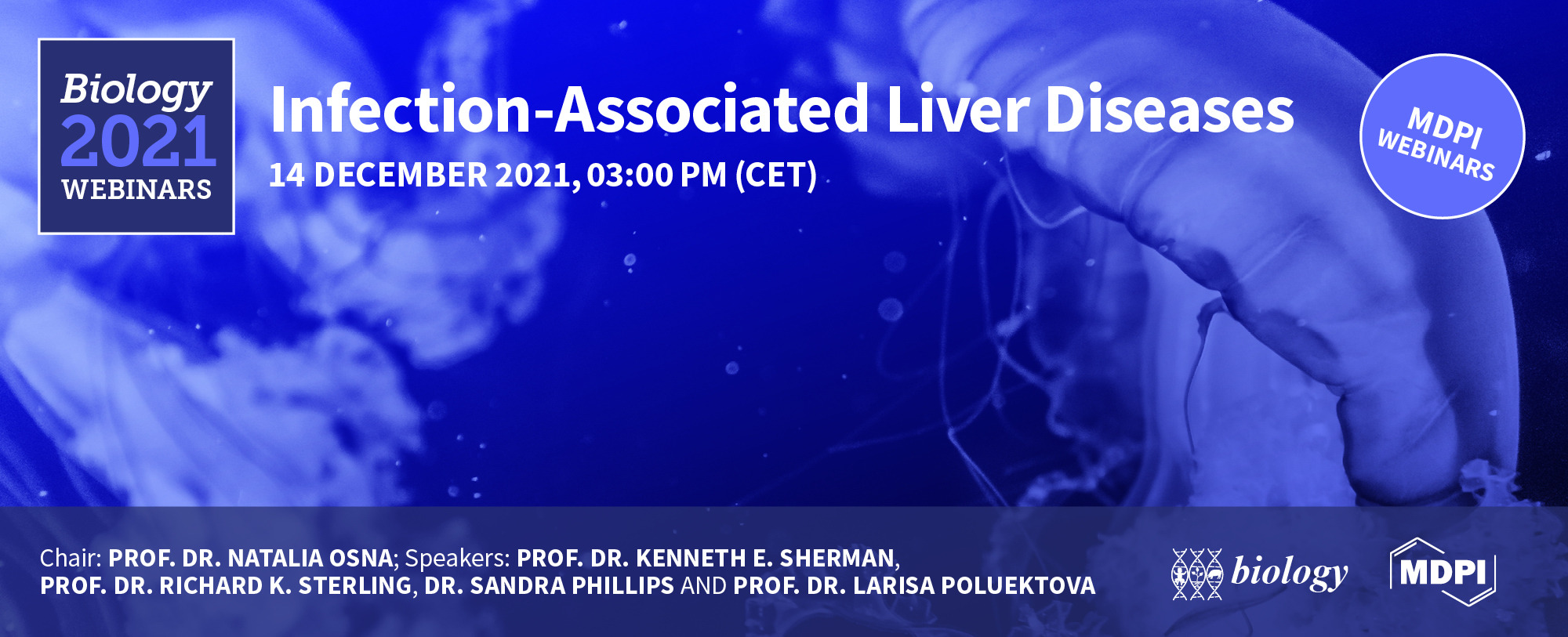 Biology
2021
WEBINARS

Infection-Associated Liver Diseases

14 DECEMBER 2021, 03:00 PM (CET)

MDPI WEBINARS

Chair: PROF. DR. NATALIA OSNA; Speakers: PROF. DR. KENNETH E. SHERMAN, PROF. DR. RICHARD K. STERLING, DR. SANDRA PHILLIPS AND PROF. DR. LARISA POLUEKTOVA

biology

MDPI